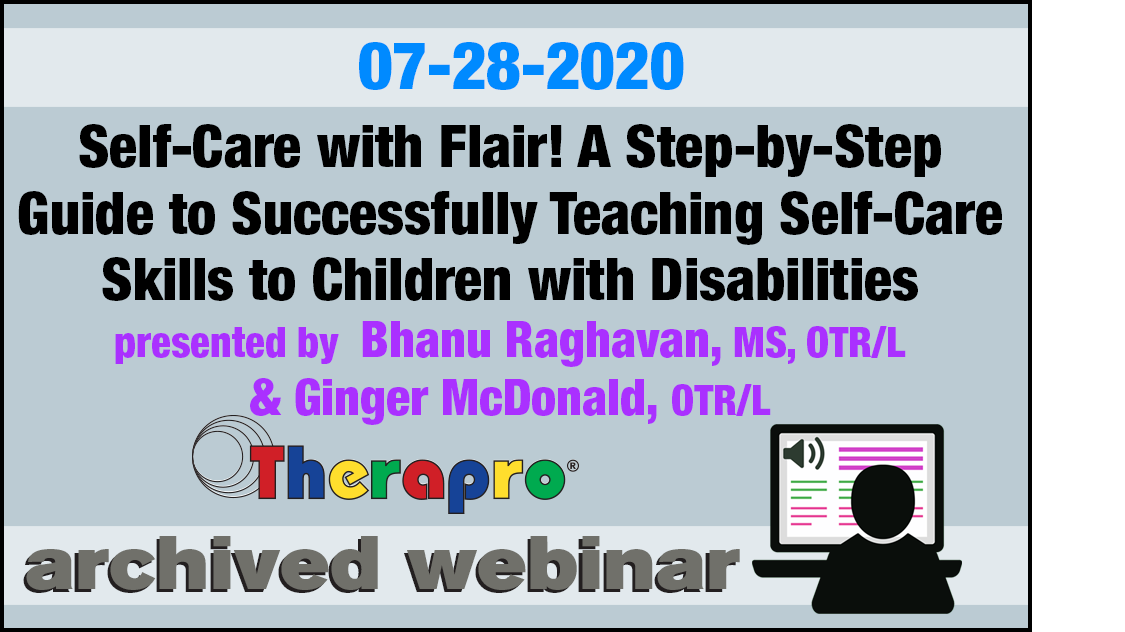 07-28-2020

Self-Care with Flair! A Step-by-Step Guide to Successfully Teaching Self-Care Skills to Children with Disabilities

presented by Bhanu Raghavan, MS, OTR/L & Ginger McDonald, OTR/L

Therapro®

archived webinar